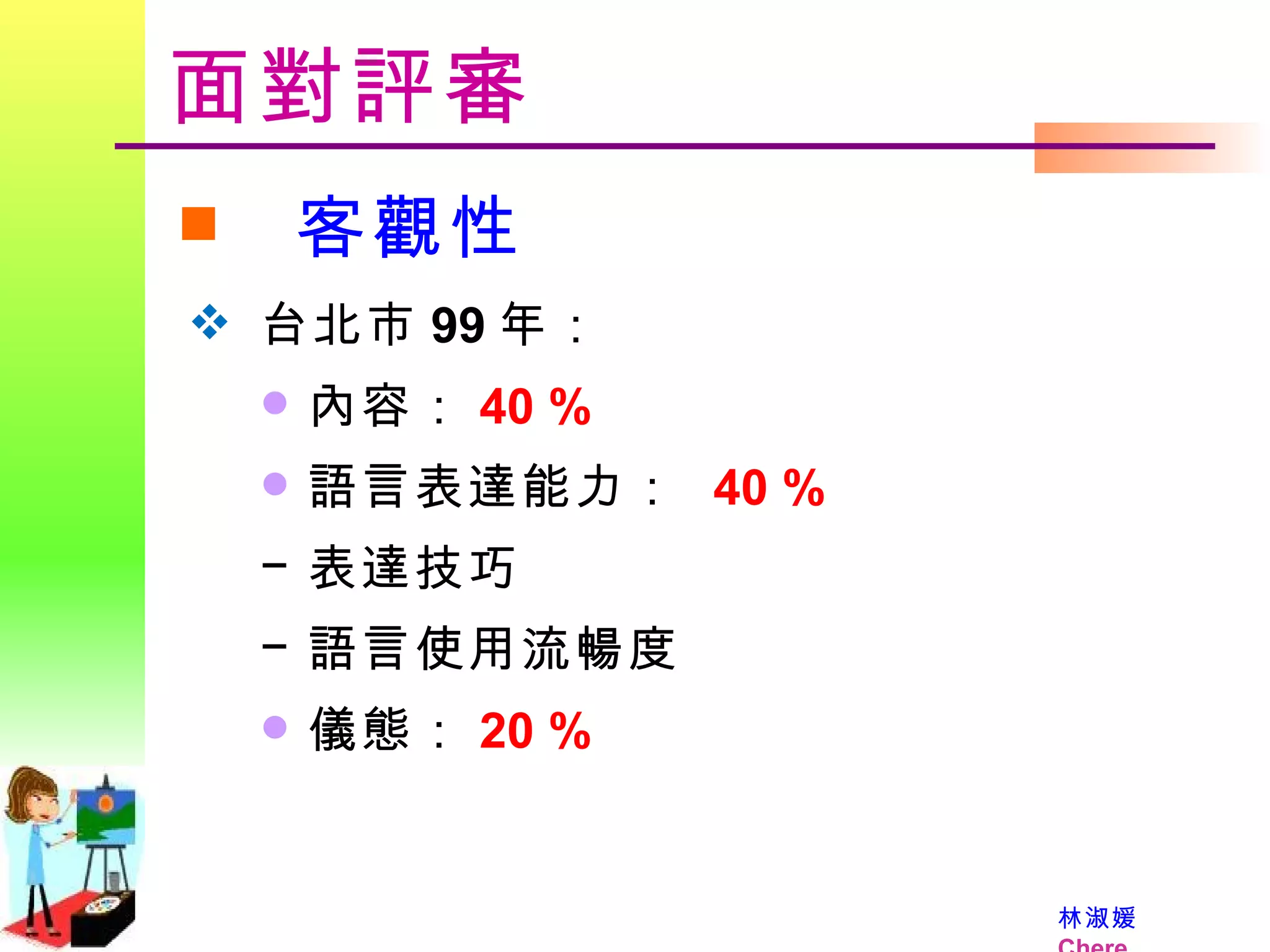 面對評審

客觀性

台北市 99 年：

內容： 40 %

語言表達能力： 40 %

– 表達技巧

– 語言使用流暢度

儀態： 20 %

林淑媛
Chere